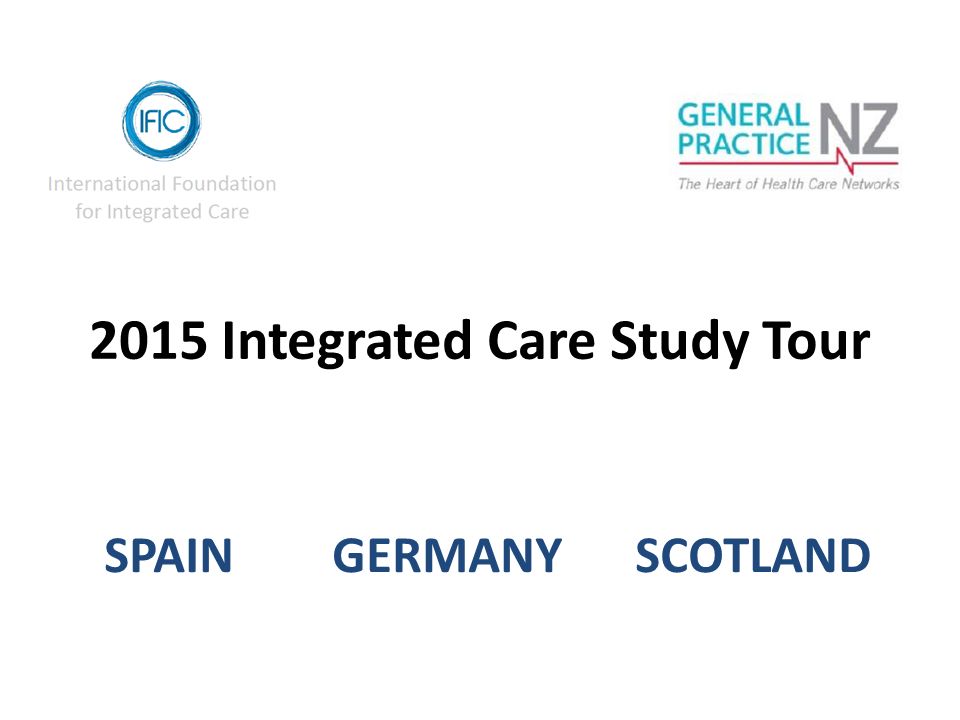 IFIC
International Foundation for Integrated Care

GENERAL PRACTICE NZ
The Heart of Health Care Networks

2015 Integrated Care Study Tour

SPAIN GERMANY SCOTLAND